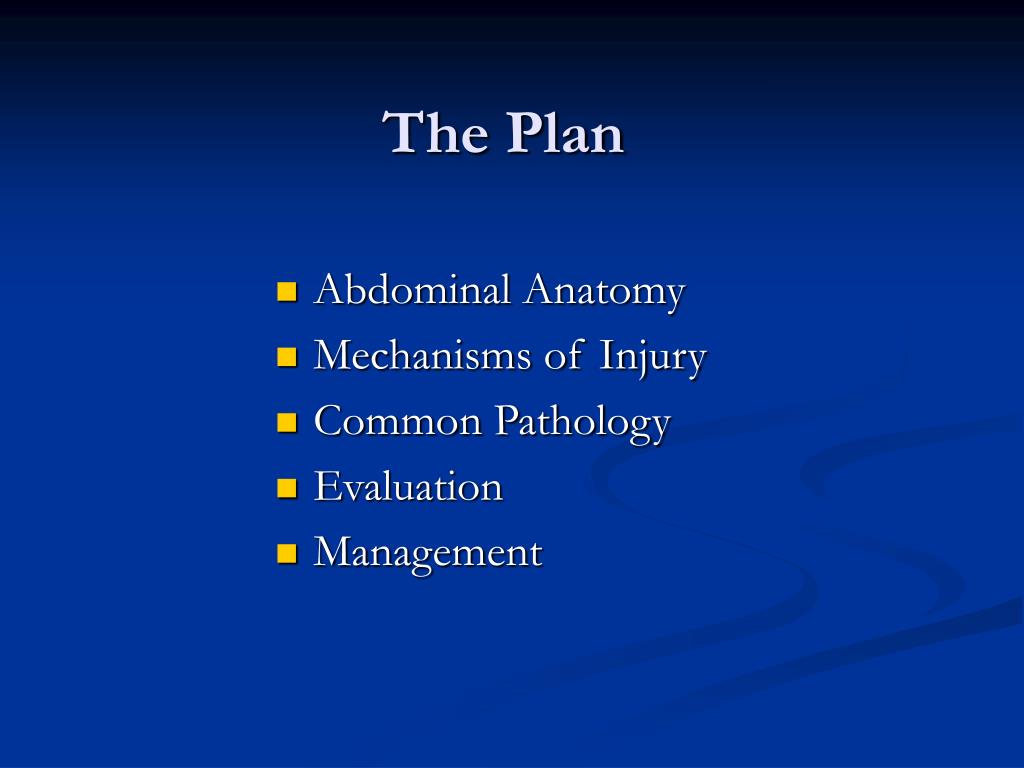 The Plan

- Abdominal Anatomy
- Mechanisms of Injury
- Common Pathology
- Evaluation
- Management